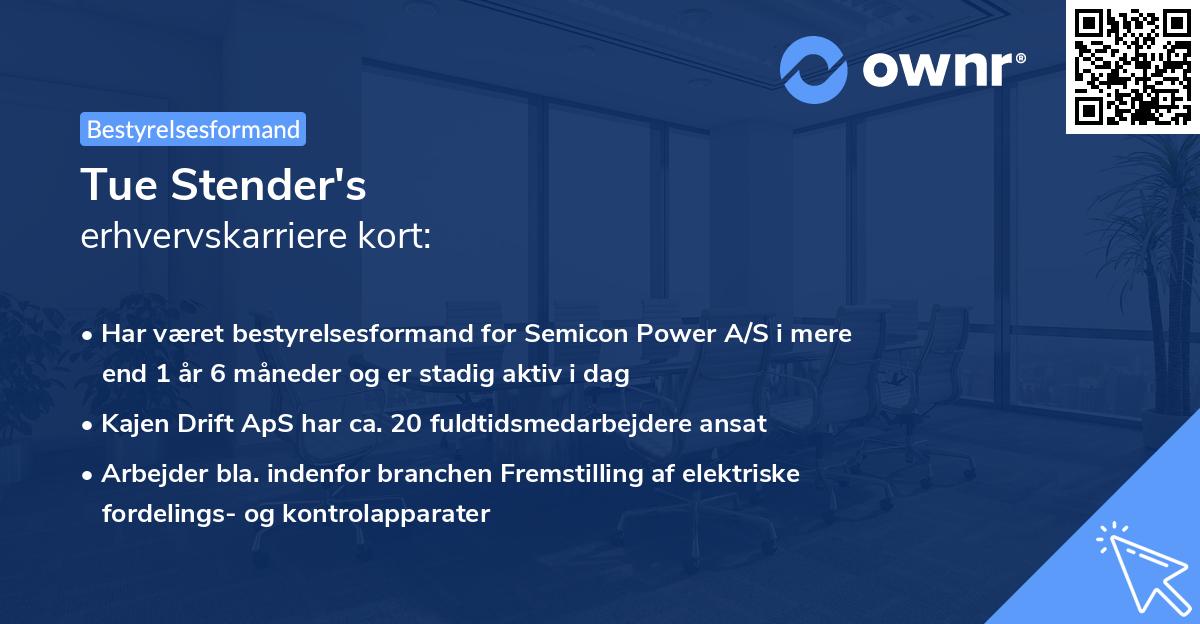 ownr®

Bestyrelsesformand

Tue Stender's
erhvervskarriere kort:

• Har været bestyrelsesformand for Semicon Power A/S i mere end 1 år 6 måneder og er stadig aktiv i dag

• Kajen Drift ApS har ca. 20 fuldtidsmedarbejdere ansat

• Arbejder bla. indenfor branchen Fremstilling af elektriske fordelings- og kontrolapparater